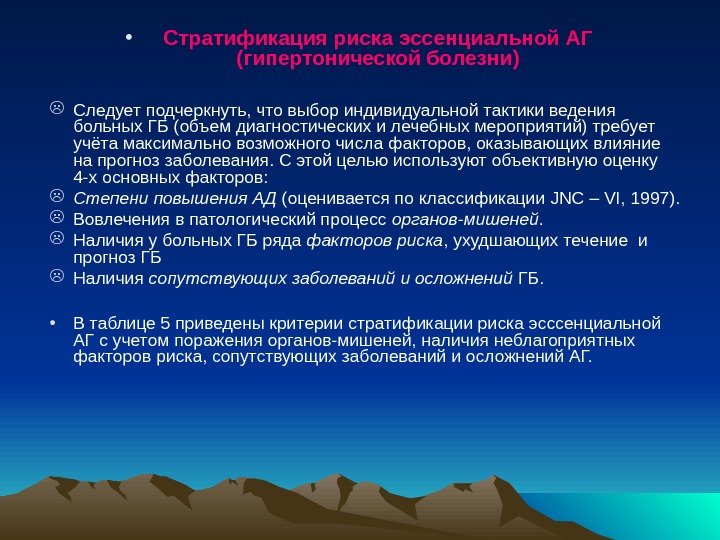 • Стратификация риска эссенциальной АГ (гипертонической болезни)

☹ Следует подчеркнуть, что выбор индивидуальной тактики ведения больных ГБ (объем диагностических и лечебных мероприятий) требует учёта максимально возможного числа факторов, оказывающих влияние на прогноз заболевания. С этой целью используют объективную оценку 4-х основных факторов:

☹ Степени повышения АД (оценивается по классификации JNC – VI, 1997).

☹ Вовлечения в патологический процесс органов-мишеней.

☹ Наличия у больных ГБ ряда факторов риска, ухудшающих течение и прогноз ГБ

☹ Наличия сопутствующих заболеваний и осложнений ГБ.

• В таблице 5 приведены критерии стратификации риска эсссенциальной АГ с учетом поражения органов-мишеней, наличия неблагоприятных факторов риска, сопутствующих заболеваний и осложнений АГ.